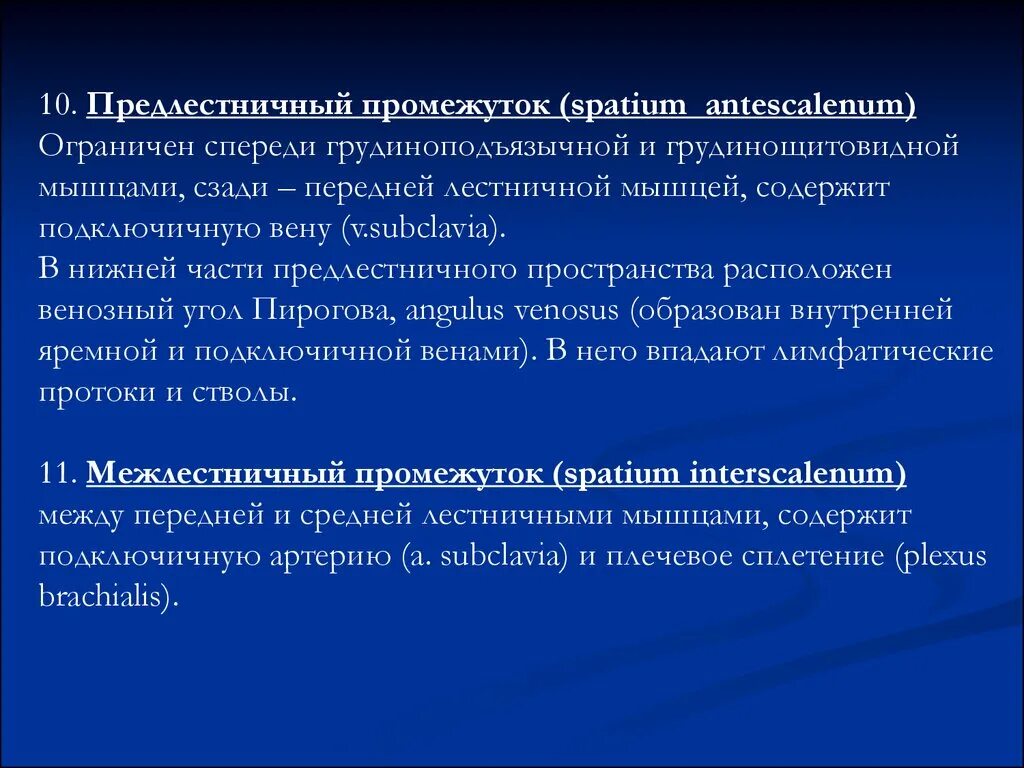 10. Предлестничный промежуток (spatium antescalenum) Ограничен спереди грудиноподъязычной и грудинощитовидной мышцами, сзади – передней лестничной мышцей, содержит подключичную вену (v.subclavia).
В нижней части предлестничного пространства расположен венозный угол Пирогова, angulus venosus (образован внутренней яремной и подключичной венами). В него впадают лимфатические протоки и стволы.

11. Межлестничный промежуток (spatium interscalenum) между передней и средней лестничными мышцами, содержит подключичную артерию (a. subclavia) и плечевое сплетение (plexus brachialis).